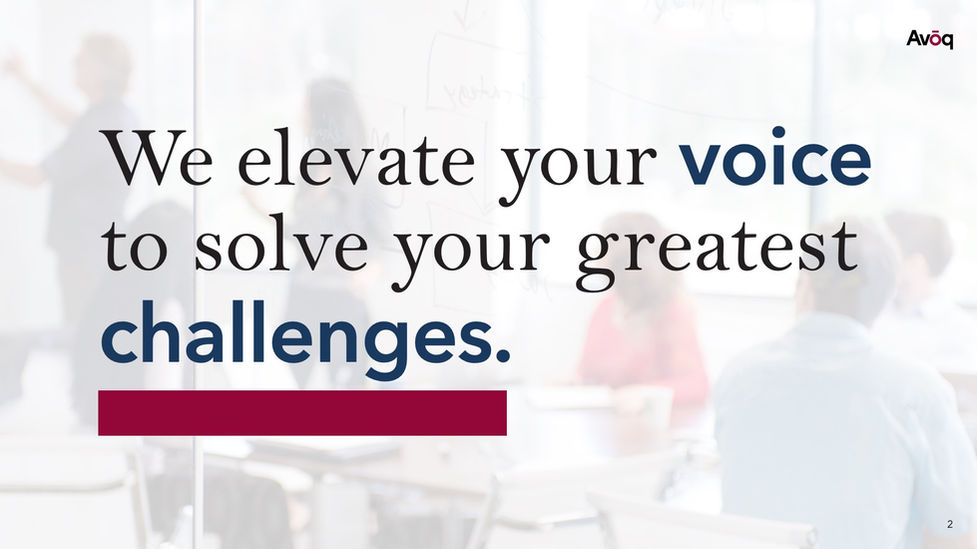 Avōq

We elevate your voice to solve your greatest challenges.

2